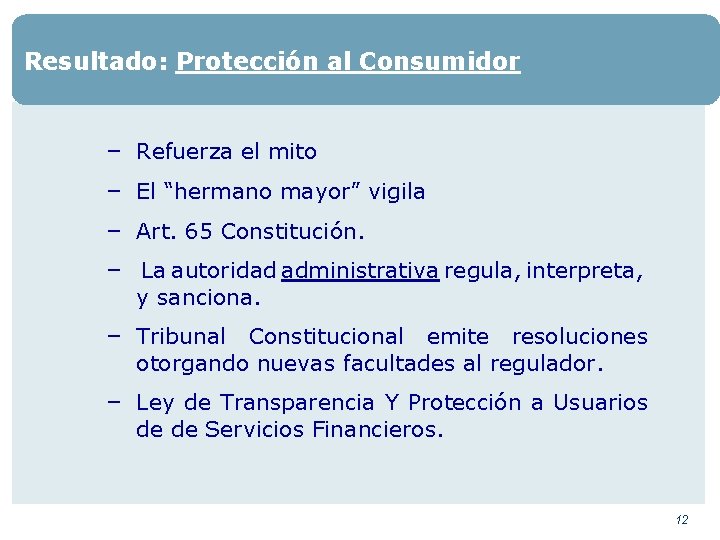 Resultado: Protección al Consumidor

– Refuerza el mito

– El “hermano mayor” vigila

– Art. 65 Constitución.

– La autoridad administrativa regula, interpreta, y sanciona.

– Tribunal Constitucional emite resoluciones otorgando nuevas facultades al regulador.

– Ley de Transparencia Y Protección a Usuarios de de Servicios Financieros.

12